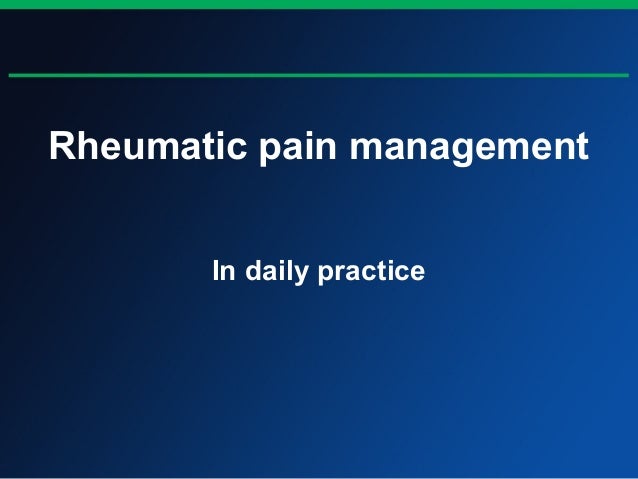 Rheumatic pain management

In daily practice